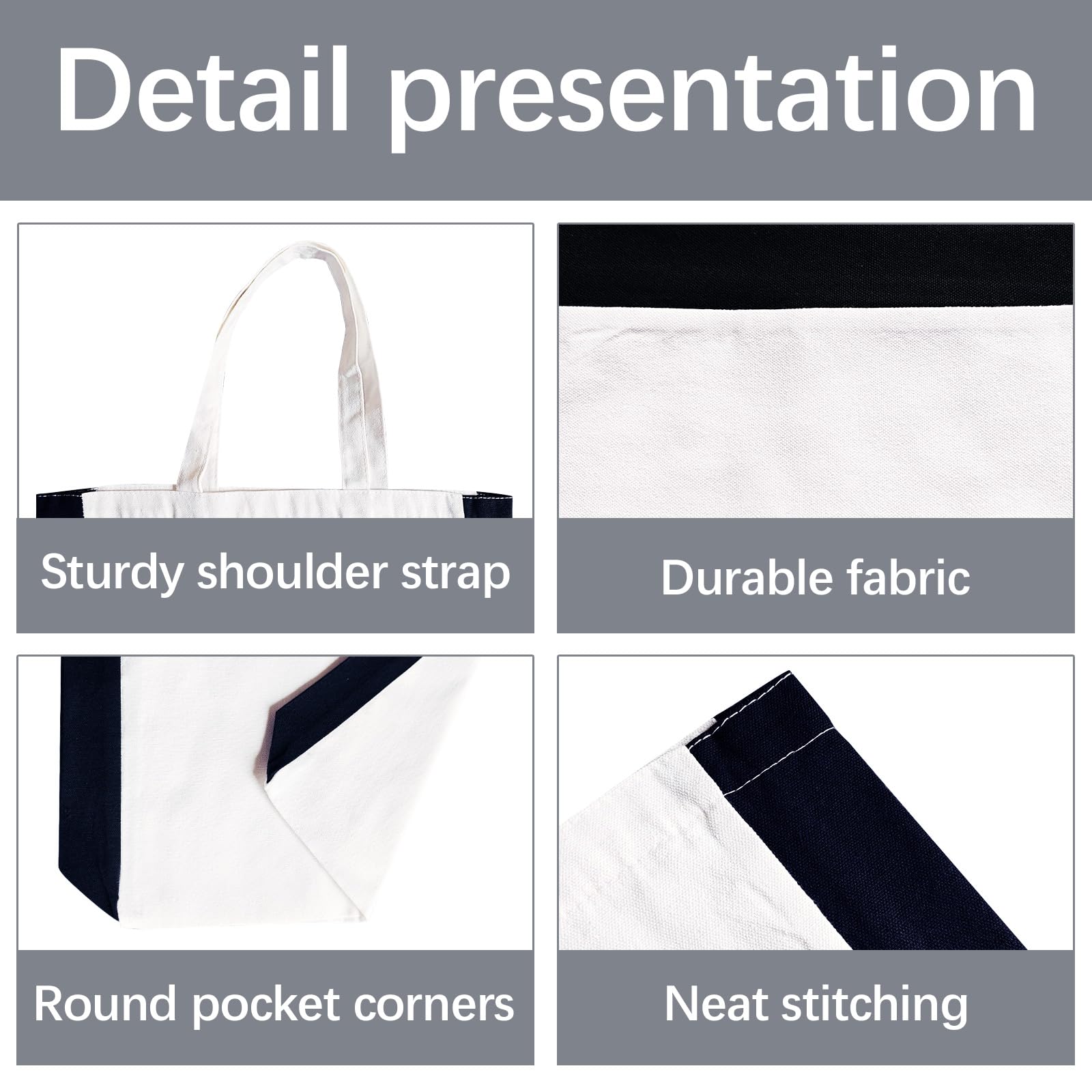 Detail presentation

Sturdy shoulder strap

Durable fabric

Round pocket corners

Neat stitching